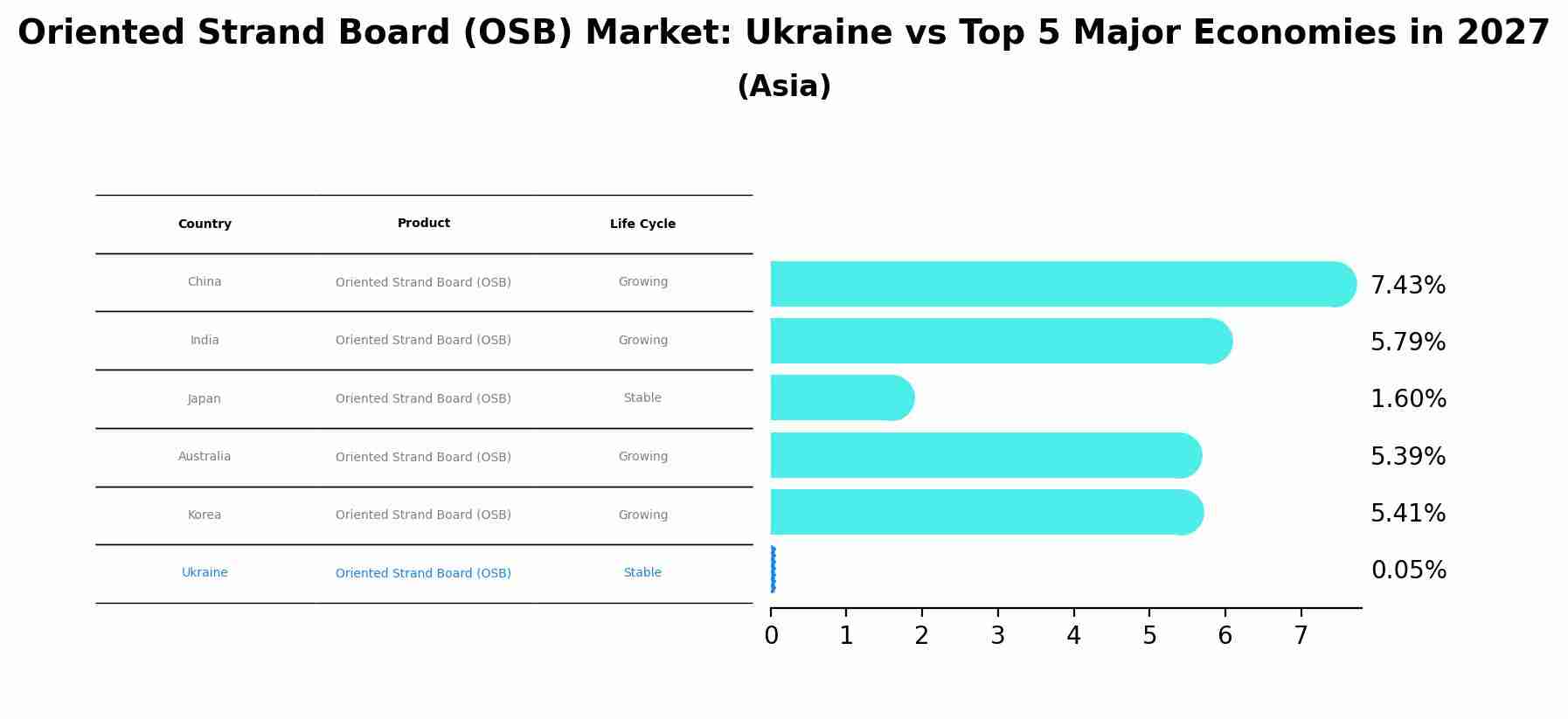 Oriented Strand Board (OSB) Market: Ukraine vs Top 5 Major Economies in 2027
(Asia)

| Country | Product | Life Cycle |
|---|---|---|
| China | Oriented Strand Board (OSB) | Growing |
| India | Oriented Strand Board (OSB) | Growing |
| Japan | Oriented Strand Board (OSB) | Stable |
| Australia | Oriented Strand Board (OSB) | Growing |
| Korea | Oriented Strand Board (OSB) | Growing |
| Ukraine | Oriented Strand Board (OSB) | Stable |

7.43%
5.79%
1.60%
5.39%
5.41%
0.05%

0 1 2 3 4 5 6 7